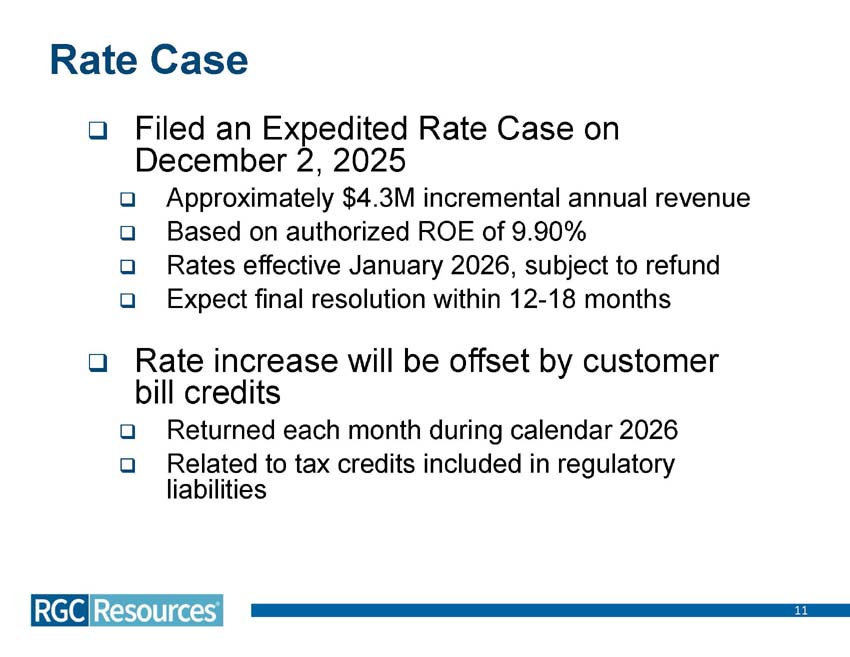 Rate Case

❑ Filed an Expedited Rate Case on December 2, 2025

❑ Approximately \$4.3M incremental annual revenue
❑ Based on authorized ROE of 9.90%
❑ Rates effective January 2026, subject to refund
❑ Expect final resolution within 12-18 months

❑ Rate increase will be offset by customer bill credits

❑ Returned each month during calendar 2026
❑ Related to tax credits included in regulatory liabilities

RGC Resources®

11